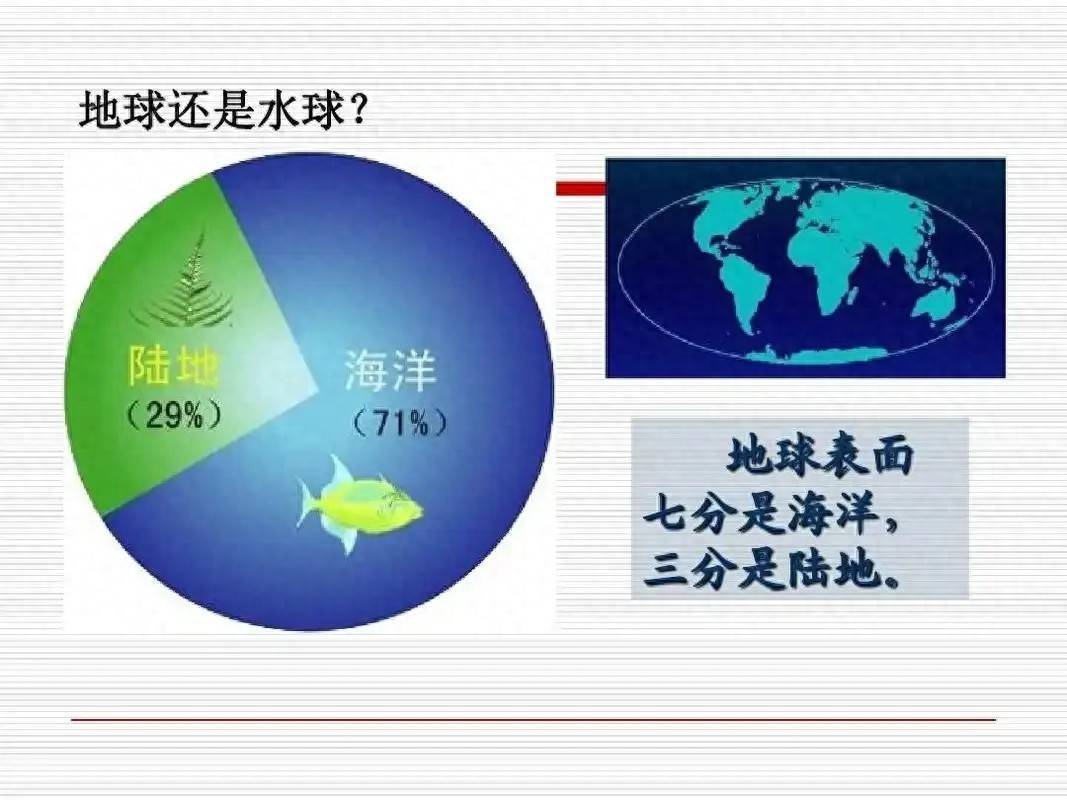 地球还是水球？

陆地
（29%）

海洋
（71%）

地球表面七分是海洋，三分是陆地。